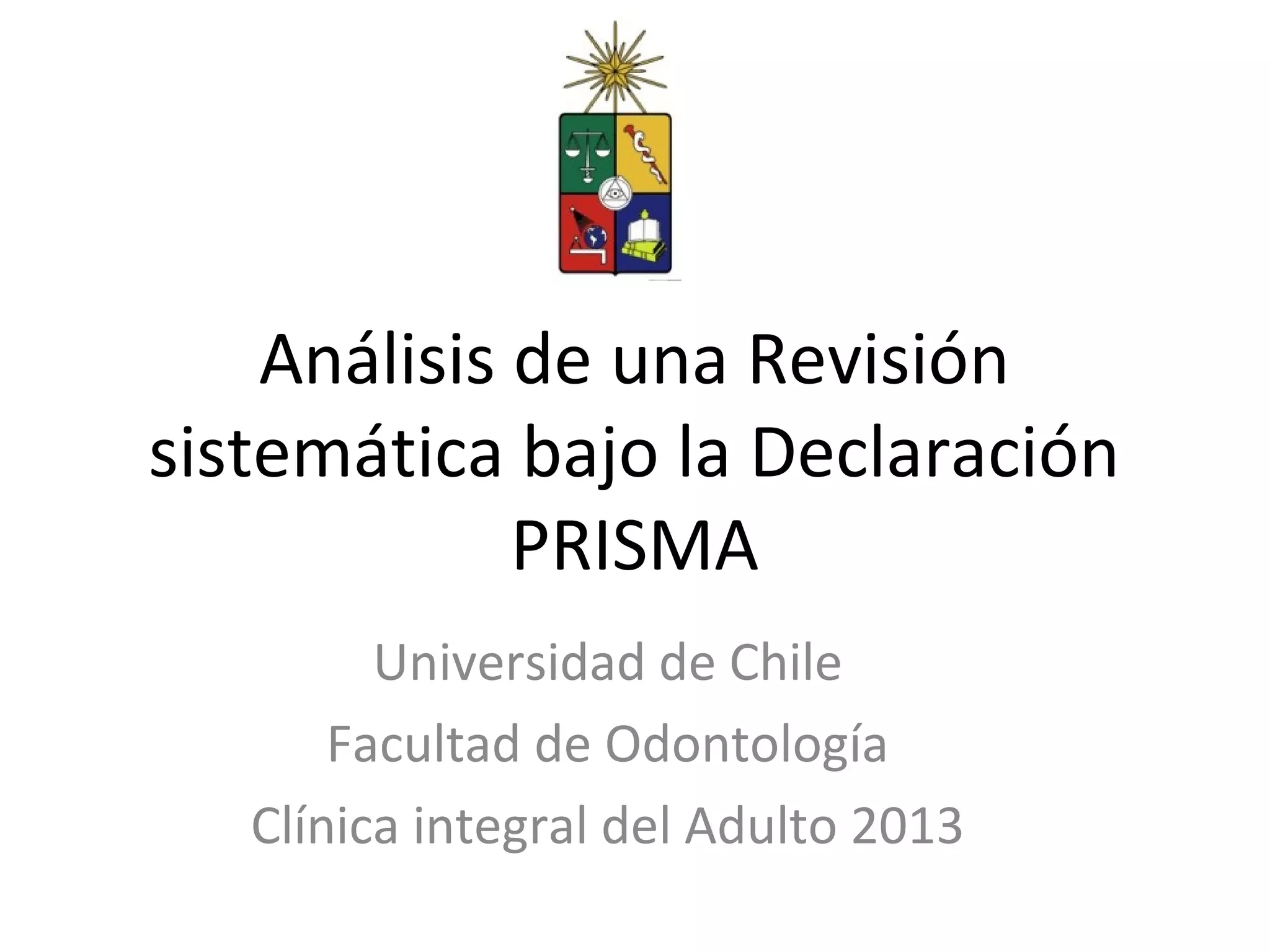 Análisis de una Revisión sistemática bajo la Declaración PRISMA

Universidad de Chile
Facultad de Odontología
Clínica integral del Adulto 2013